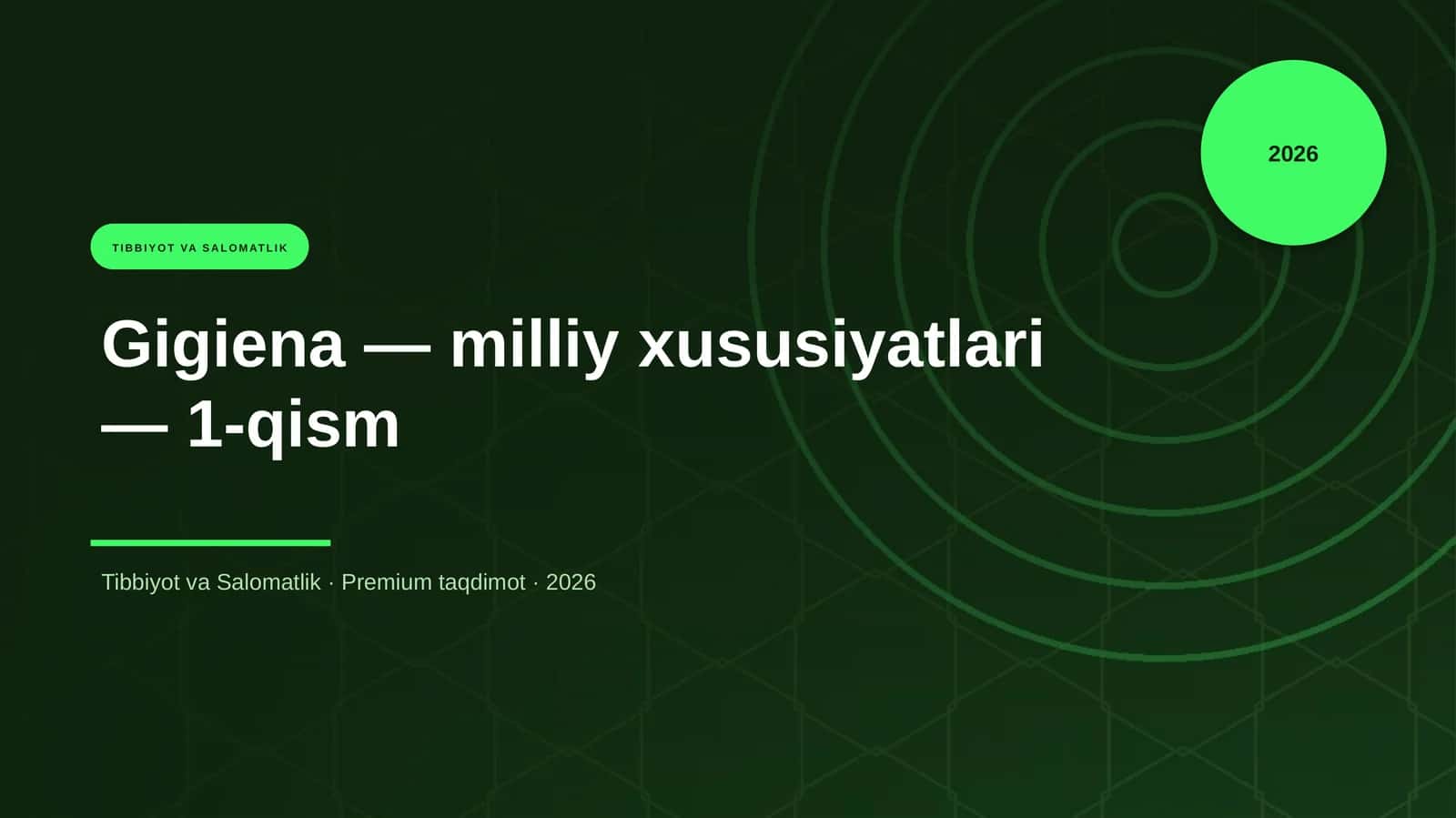 2026

TIBBIYOT VA SALOMATLIK

Gigiena — milliy xususiyatlari — 1-qism

Tibbiyot va Salomatlik · Premium taqdimot · 2026